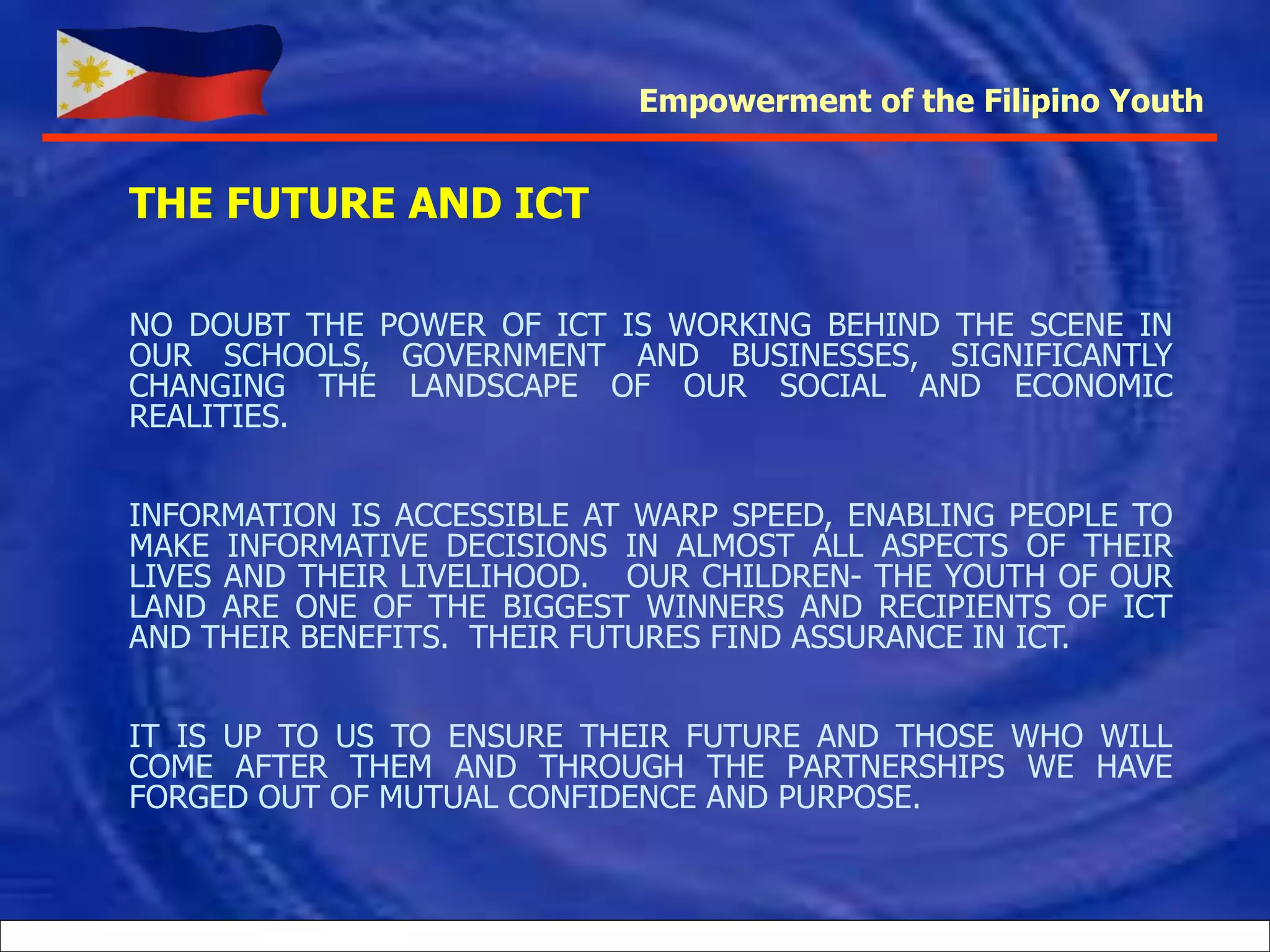 Empowerment of the Filipino Youth

THE FUTURE AND ICT

NO DOUBT THE POWER OF ICT IS WORKING BEHIND THE SCENE IN OUR SCHOOLS, GOVERNMENT AND BUSINESSES, SIGNIFICANTLY CHANGING THE LANDSCAPE OF OUR SOCIAL AND ECONOMIC REALITIES.

INFORMATION IS ACCESSIBLE AT WARP SPEED, ENABLING PEOPLE TO MAKE INFORMATIVE DECISIONS IN ALMOST ALL ASPECTS OF THEIR LIVES AND THEIR LIVELIHOOD. OUR CHILDREN- THE YOUTH OF OUR LAND ARE ONE OF THE BIGGEST WINNERS AND RECIPIENTS OF ICT AND THEIR BENEFITS. THEIR FUTURES FIND ASSURANCE IN ICT.

IT IS UP TO US TO ENSURE THEIR FUTURE AND THOSE WHO WILL COME AFTER THEM AND THROUGH THE PARTNERSHIPS WE HAVE FORGED OUT OF MUTUAL CONFIDENCE AND PURPOSE.